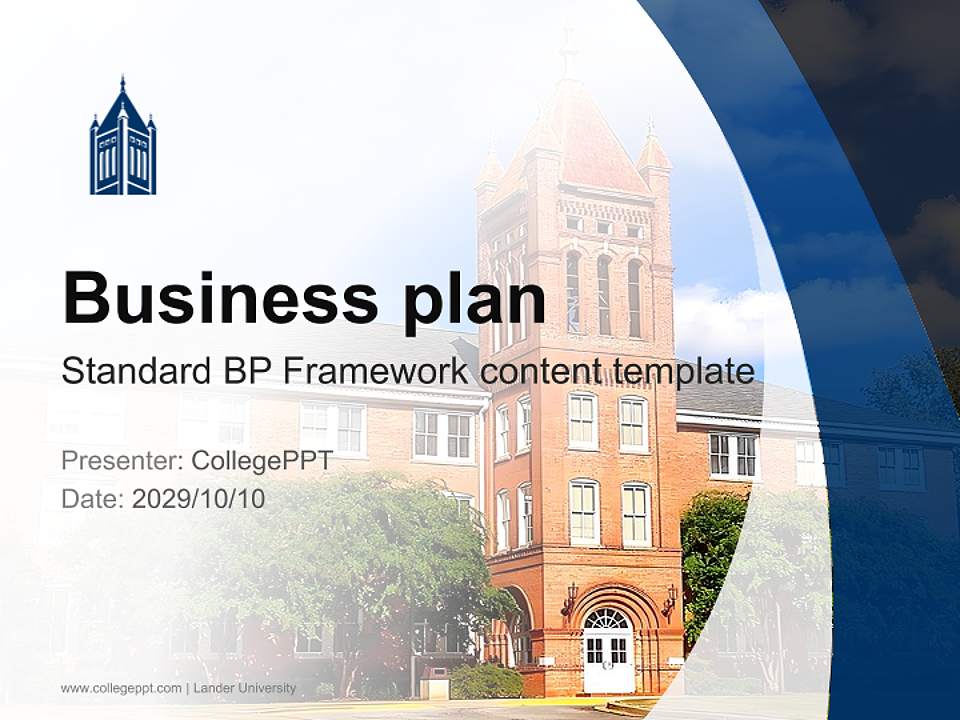 Business plan

Standard BP Framework content template

Presenter: CollegePPT

Date: 2029/10/10

www.collegeppt.com | Lander University